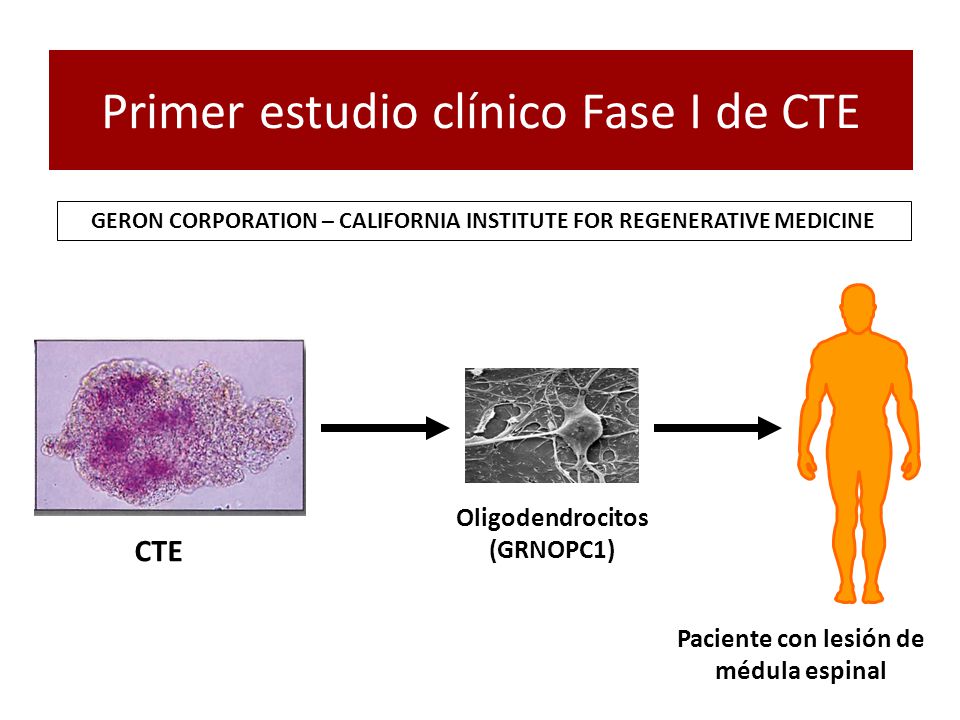 Primer estudio clínico Fase I de CTE

GERON CORPORATION – CALIFORNIA INSTITUTE FOR REGENERATIVE MEDICINE

CTE

Oligodendrocitos (GRNOPC1)

Paciente con lesión de médula espinal